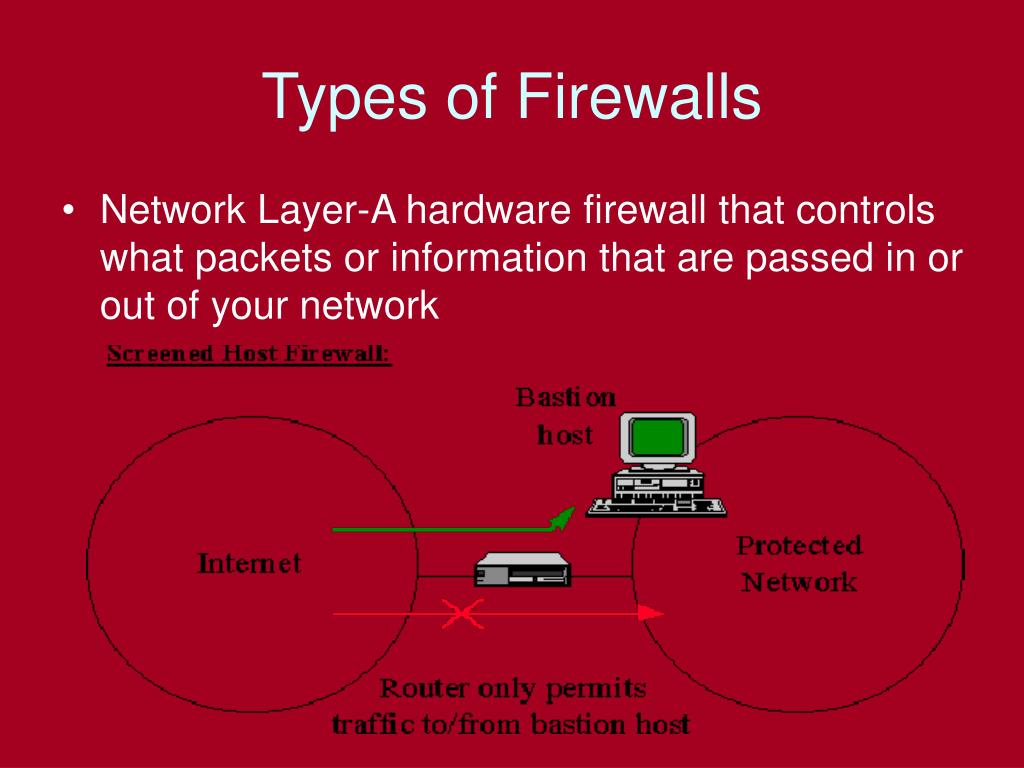 Types of Firewalls

• Network Layer-A hardware firewall that controls what packets or information that are passed in or out of your network

Screened Host Firewall:

Bastion host

Internet

Protected Network

Router only permits traffic to/from bastion host